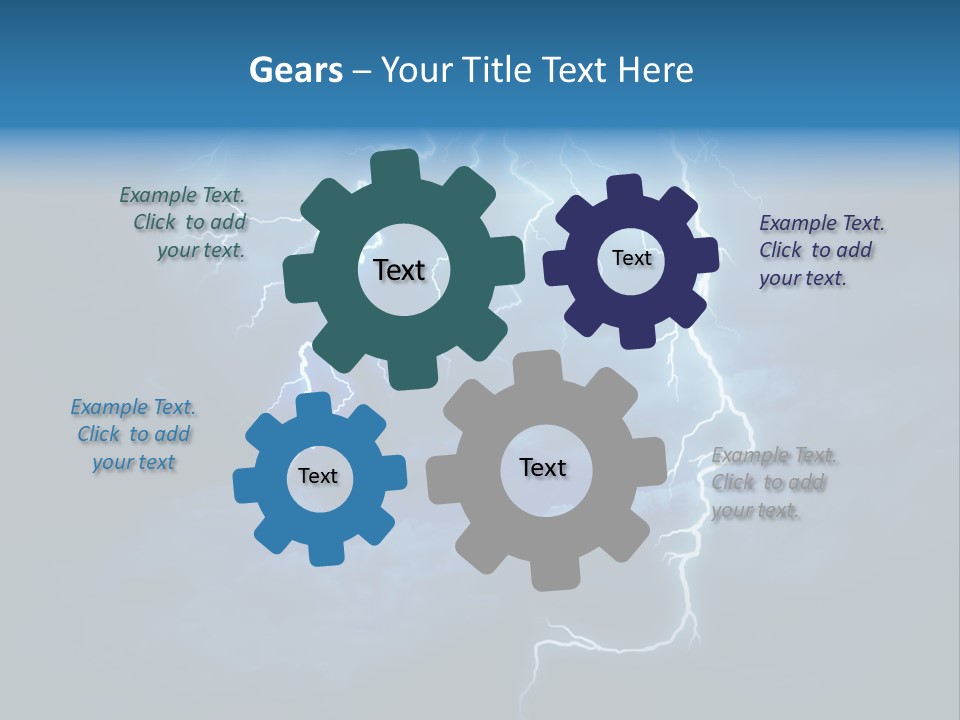 Gears – Your Title Text Here

Example Text. Click to add your text.

Text

Text

Example Text. Click to add your text.

Example Text. Click to add your text

Text

Text

Example Text. Click to add your text.